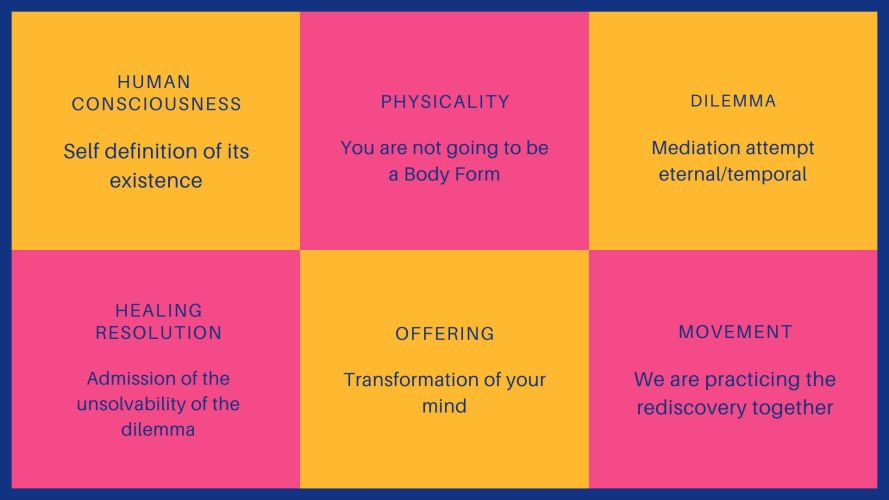 HUMAN CONSCIOUSNESS

Self definition of its existence

PHYSICALITY

You are not going to be a Body Form

DILEMMA

Mediation attempt eternal/temporal

HEALING RESOLUTION

Admission of the unsolvability of the dilemma

OFFERING

Transformation of your mind

MOVEMENT

We are practicing the rediscovery together